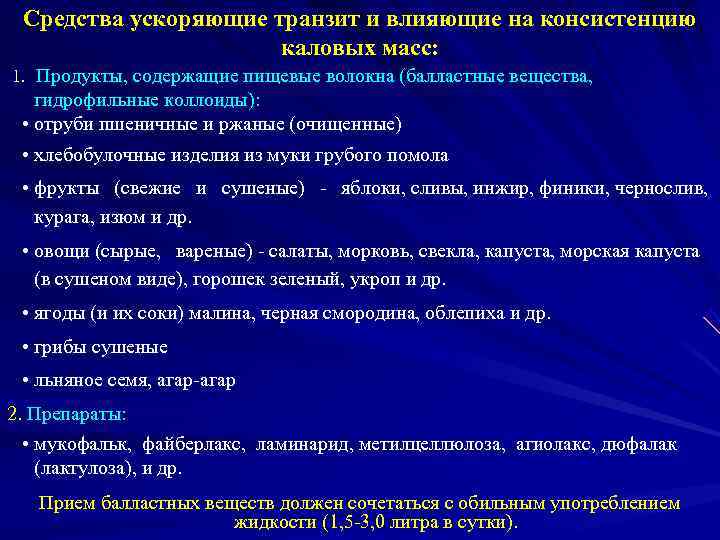 Средства ускоряющие транзит и влияющие на консистенцию каловых масс:

1. Продукты, содержащие пищевые волокна (балластные вещества, гидрофильные коллоиды):

• отруби пшеничные и ржаные (очищенные)

• хлебобулочные изделия из муки грубого помола

• фрукты (свежие и сушеные) - яблоки, сливы, инжир, финики, чернослив, курага, изюм и др.

• овощи (сырые, вареные) - салаты, морковь, свекла, капуста, морская капуста (в сушеном виде), горошек зеленый, укроп и др.

• ягоды (и их соки) малина, черная смородина, облепиха и др.

• грибы сушеные

• льняное семя, агар-агар

2. Препараты:

• мукофальк, файберлакс, ламинарид, метилцеллюлоза, агиолакс, дюфалак (лактулоза), и др.

Прием балластных веществ должен сочетаться с обильным употреблением жидкости (1,5-3,0 литра в сутки).